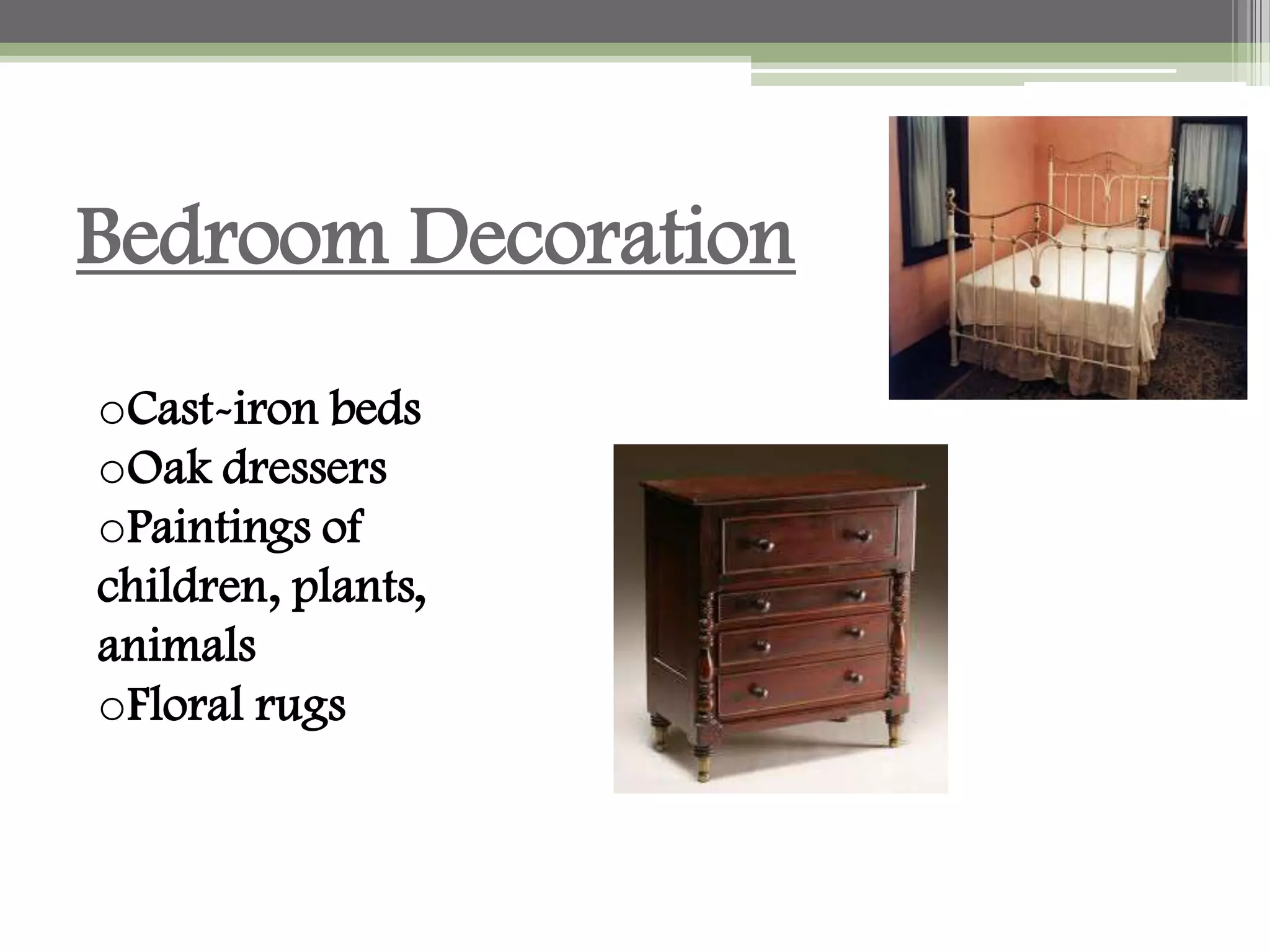 Bedroom Decoration

oCast-iron beds
oOak dressers
oPaintings of children, plants, animals
oFloral rugs